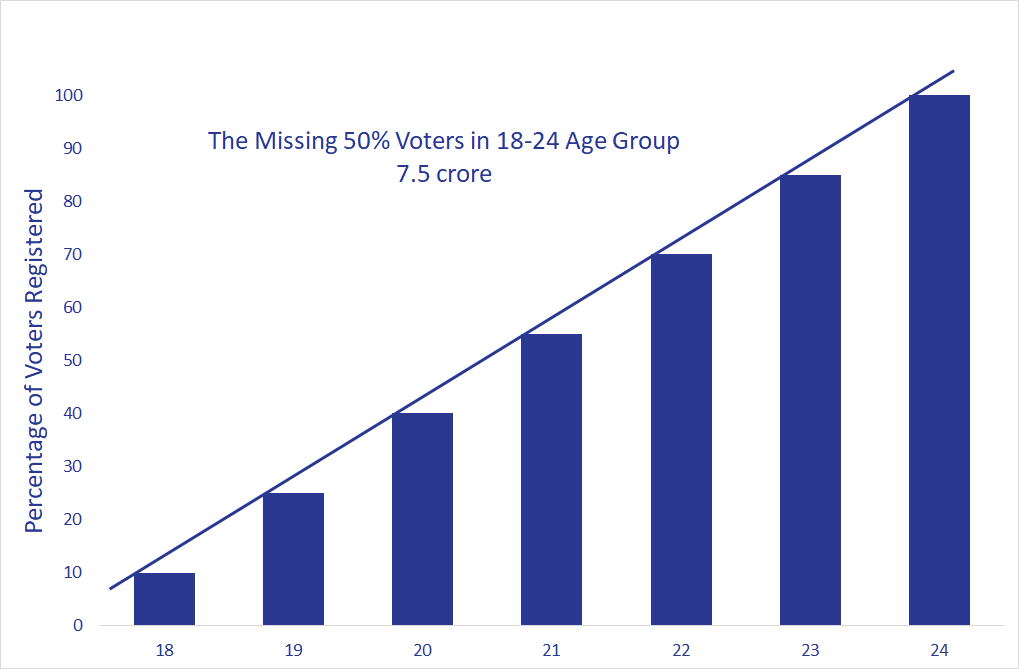 The Missing 50% Voters in 18-24 Age Group
7.5 crore

Percentage of Voters Registered

100
90
80
70
60
50
40
30
20
10
0

18 19 20 21 22 23 24